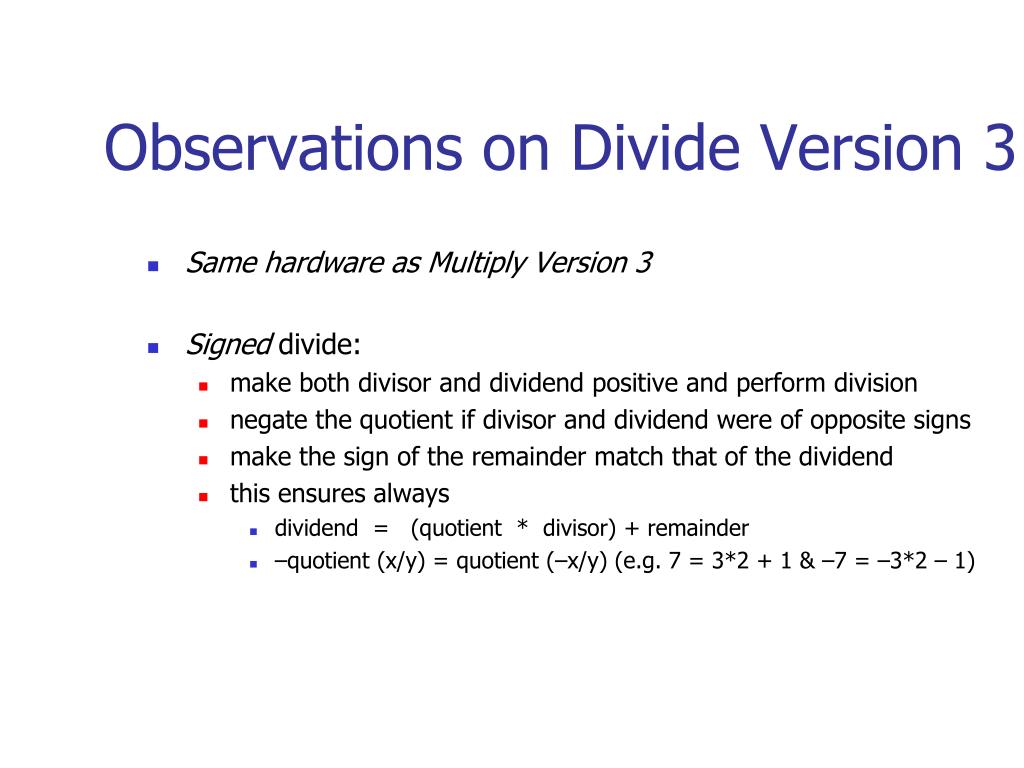 Observations on Divide Version 3

Same hardware as Multiply Version 3

Signed divide:

make both divisor and dividend positive and perform division

negate the quotient if divisor and dividend were of opposite signs

make the sign of the remainder match that of the dividend

this ensures always

dividend = (quotient * divisor) + remainder

–quotient (x/y) = quotient (–x/y) (e.g. 7 = 3*2 + 1 & –7 = –3*2 – 1)